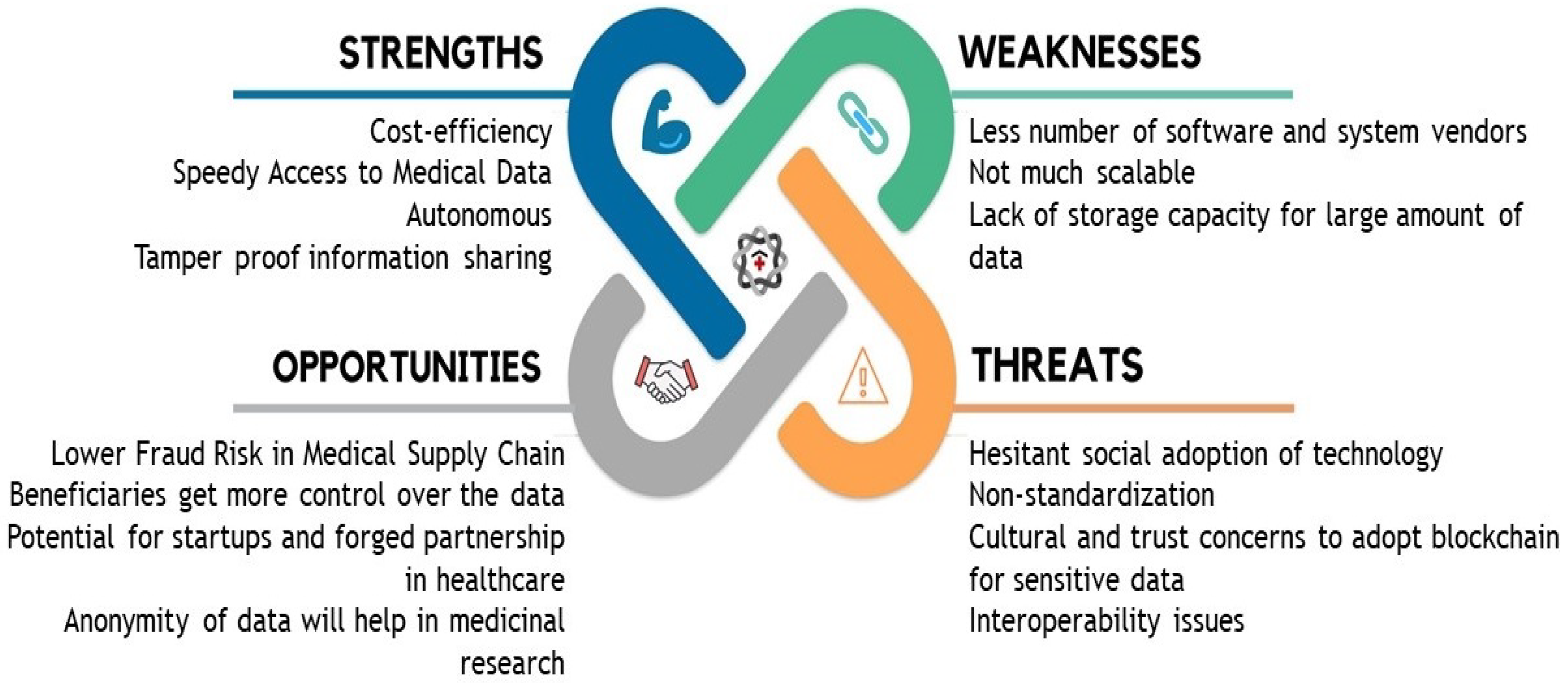 STRENGTHS

Cost-efficiency
Speedy Access to Medical Data
Autonomous
Tamper proof information sharing

WEAKNESSES

Less number of software and system vendors
Not much scalable
Lack of storage capacity for large amount of data

OPPORTUNITIES

Lower Fraud Risk in Medical Supply Chain
Beneficiaries get more control over the data
Potential for startups and forged partnership in healthcare
Anonymity of data will help in medicinal research

THREATS

Hesitant social adoption of technology
Non-standardization
Cultural and trust concerns to adopt blockchain for sensitive data
Interoperability issues